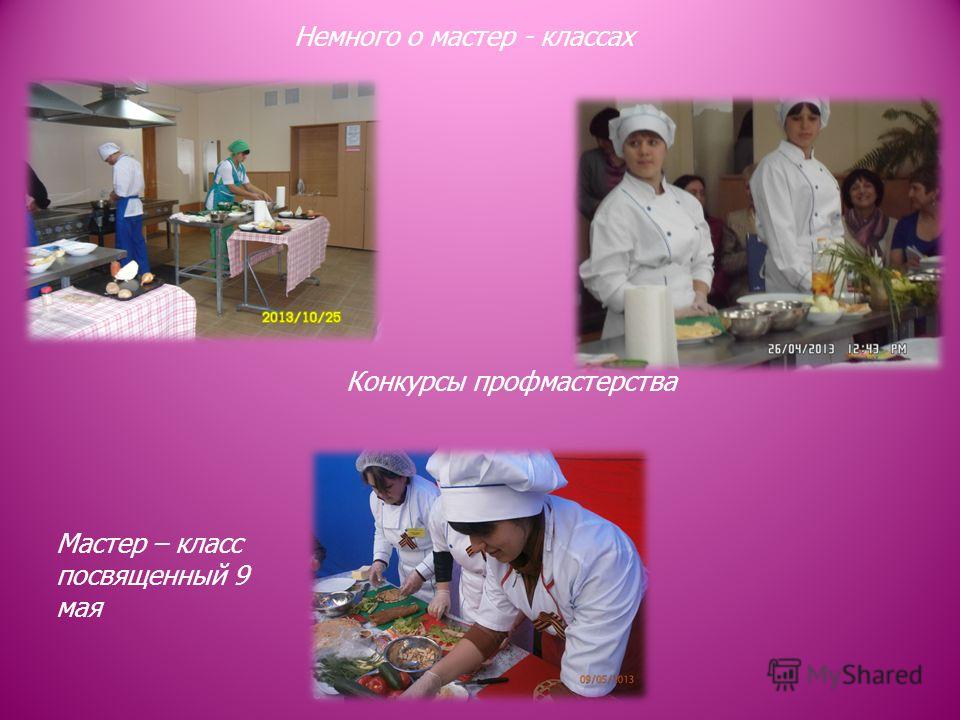 Немного о мастер - классах

2013/10/25

26/04/2013 12:43 PM

Конкурсы профмастерства

Мастер – класс посвященный 9 мая

09/05/2013

MyShared